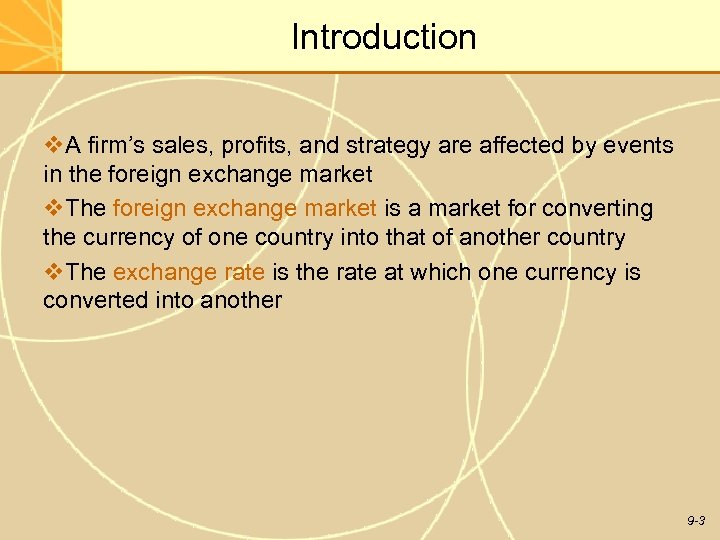 Introduction

❖A firm's sales, profits, and strategy are affected by events in the foreign exchange market

❖The foreign exchange market is a market for converting the currency of one country into that of another country

❖The exchange rate is the rate at which one currency is converted into another

9-3